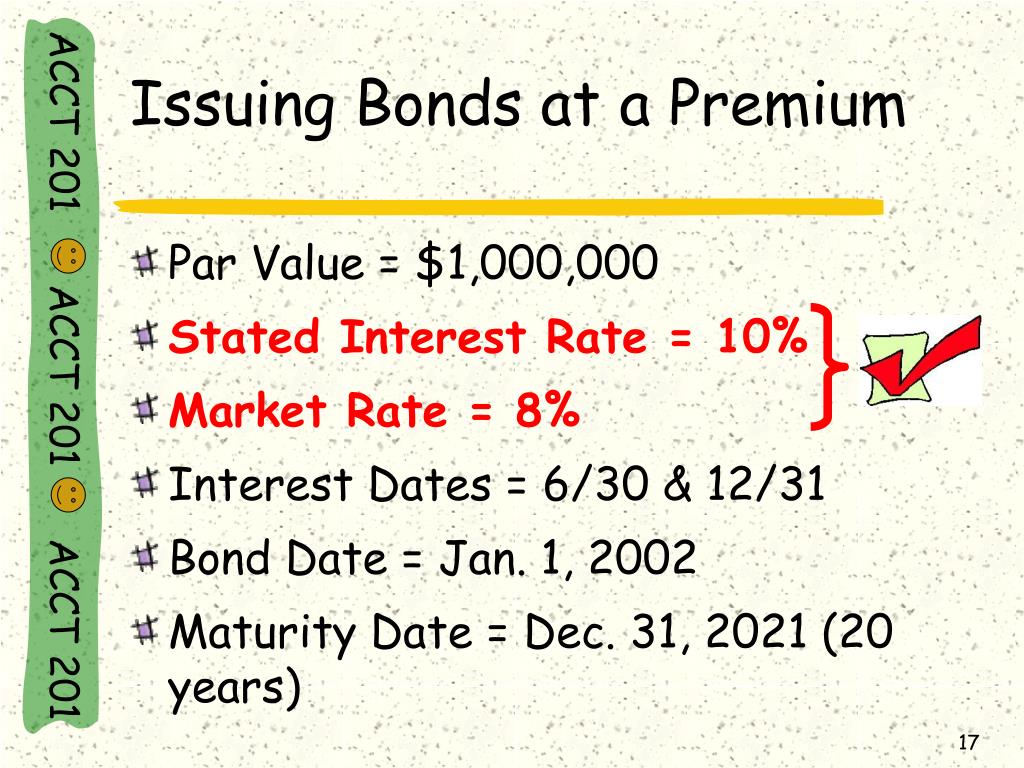 ACCT 201 ACCT 201 ACCT 201

Issuing Bonds at a Premium

Par Value = $1,000,000

Stated Interest Rate = 10%

Market Rate = 8%

Interest Dates = 6/30 & 12/31

Bond Date = Jan. 1, 2002

Maturity Date = Dec. 31, 2021 (20 years)

17